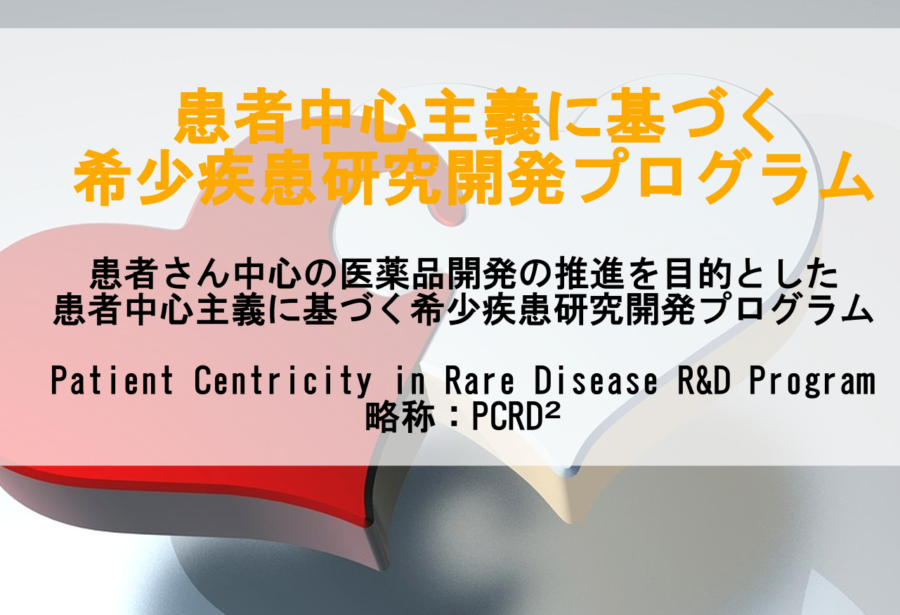 患者中心主義に基づく
希少疾患研究開発プログラム

患者さん中心の医薬品開発の推進を目的とした
患者中心主義に基づく希少疾患研究開発プログラム

Patient Centricity in Rare Disease R&D Program
略称：PCRD²